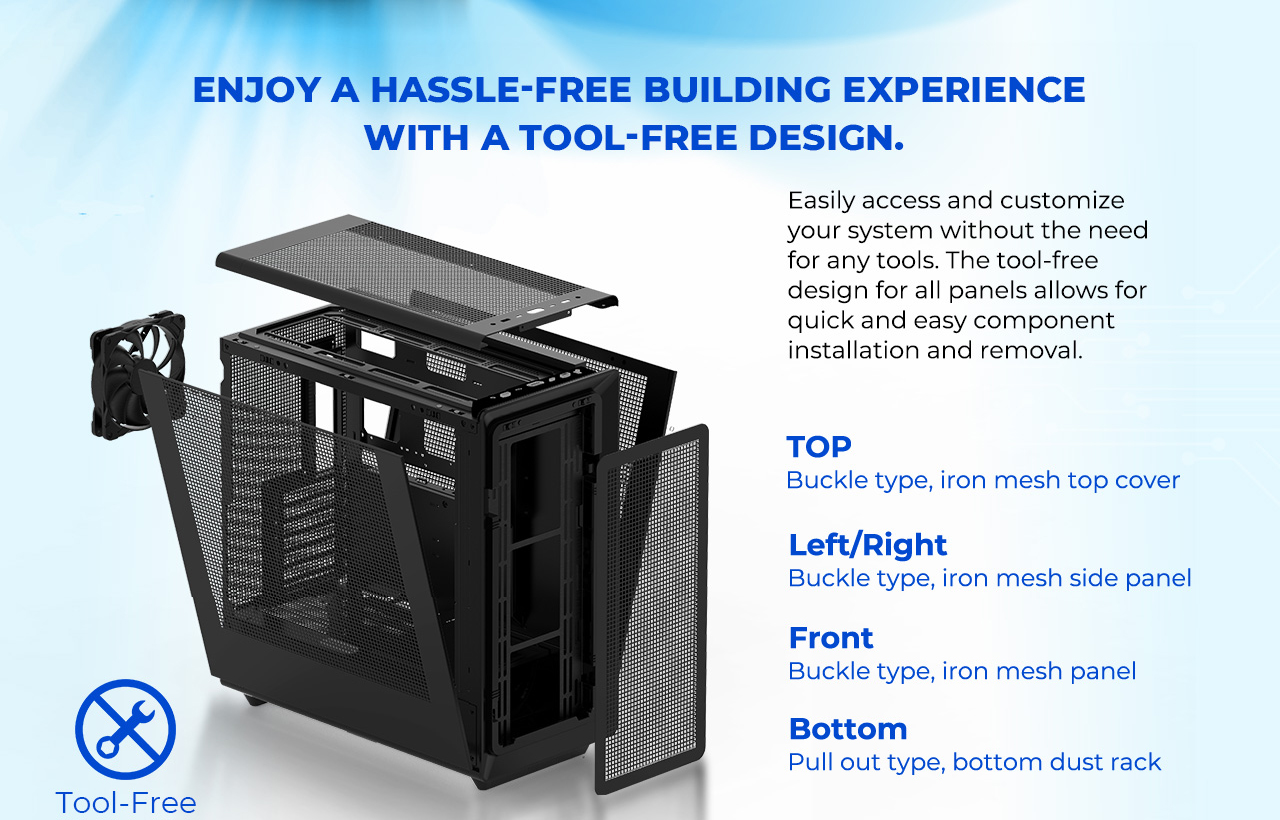 ENJOY A HASSLE-FREE BUILDING EXPERIENCE WITH A TOOL-FREE DESIGN.

Easily access and customize your system without the need for any tools. The tool-free design for all panels allows for quick and easy component installation and removal.

TOP
Buckle type, iron mesh top cover

Left/Right
Buckle type, iron mesh side panel

Front
Buckle type, iron mesh panel

Bottom
Pull out type, bottom dust rack

Tool-Free